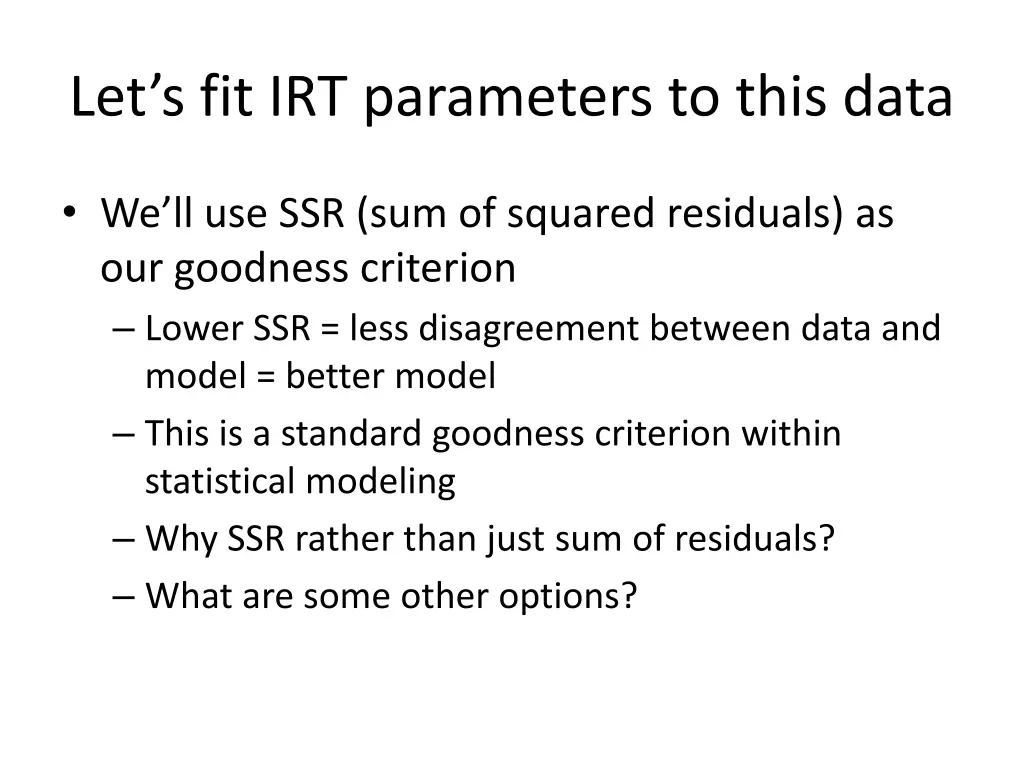 Let’s fit IRT parameters to this data

• We’ll use SSR (sum of squared residuals) as our goodness criterion
– Lower SSR = less disagreement between data and model = better model
– This is a standard goodness criterion within statistical modeling
– Why SSR rather than just sum of residuals?
– What are some other options?